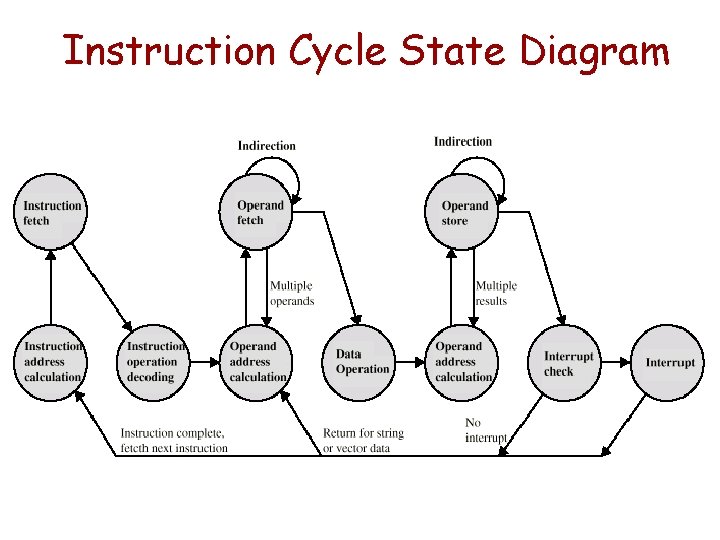 Instruction Cycle State Diagram

Indirection

Indirection

Instruction fetch

Operand fetch

Operand store

Multiple operands

Multiple results

Instruction address calculation

Instruction operation decoding

Operand address calculation

Data Operation

Operand address calculation

Interrupt check

Interrupt

Instruction complete, fetch next instruction

Return for string or vector data

No interrupt